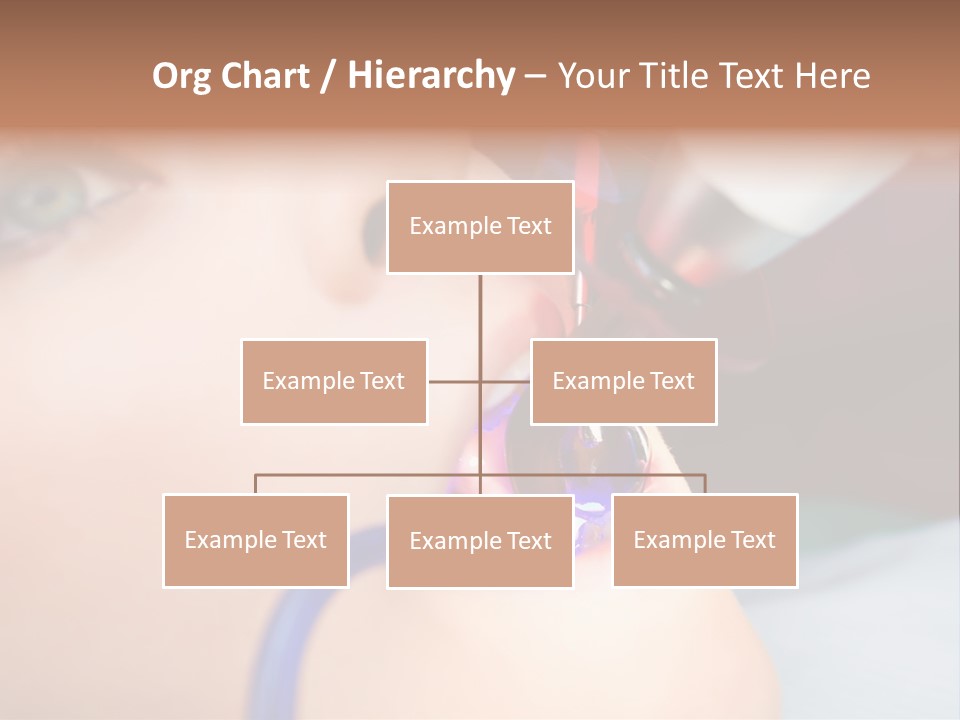 Org Chart / Hierarchy – Your Title Text Here

Example Text

Example Text

Example Text

Example Text

Example Text

Example Text